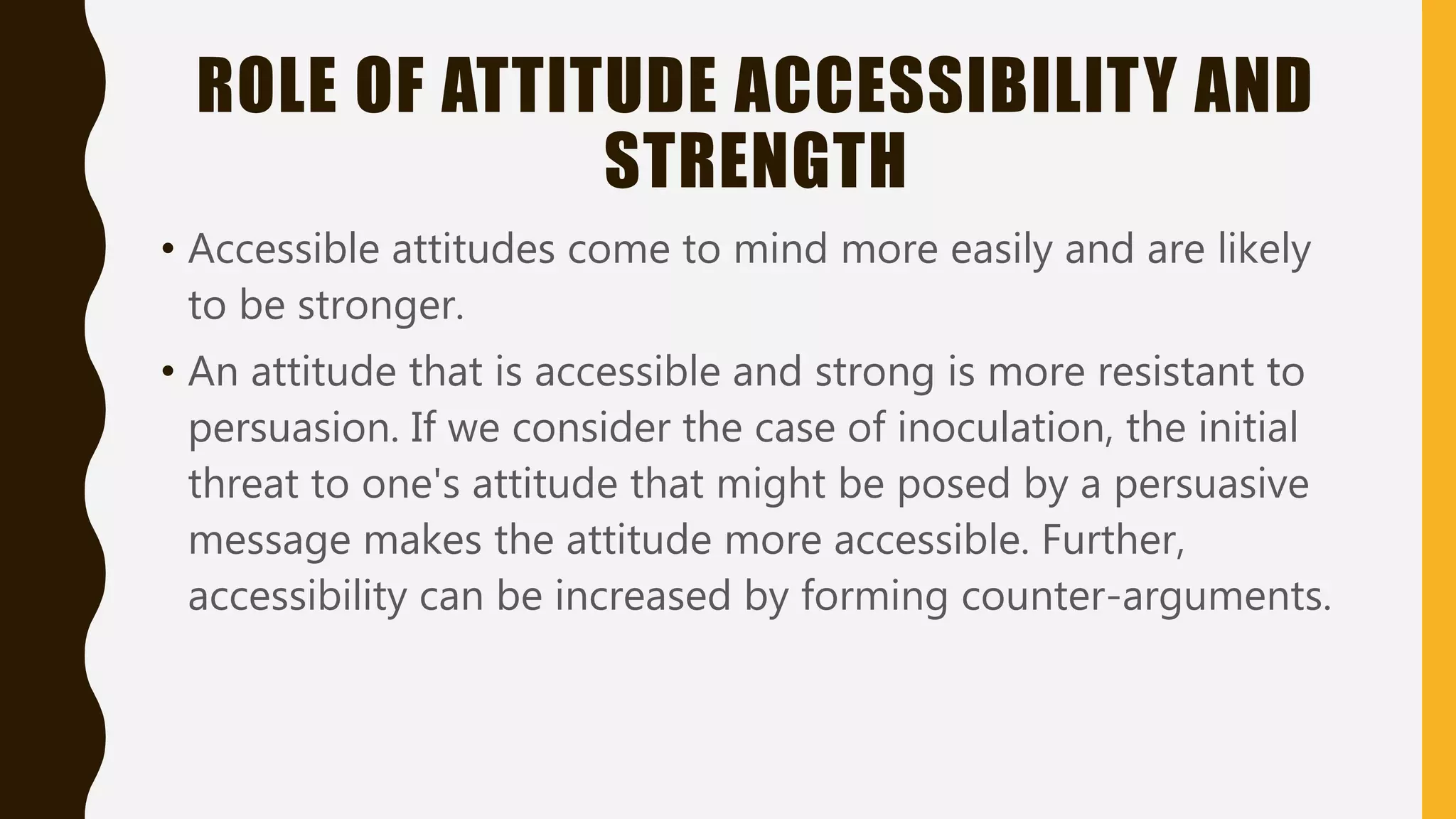 ROLE OF ATTITUDE ACCESSIBILITY AND STRENGTH

• Accessible attitudes come to mind more easily and are likely to be stronger.

• An attitude that is accessible and strong is more resistant to persuasion. If we consider the case of inoculation, the initial threat to one's attitude that might be posed by a persuasive message makes the attitude more accessible. Further, accessibility can be increased by forming counter-arguments.